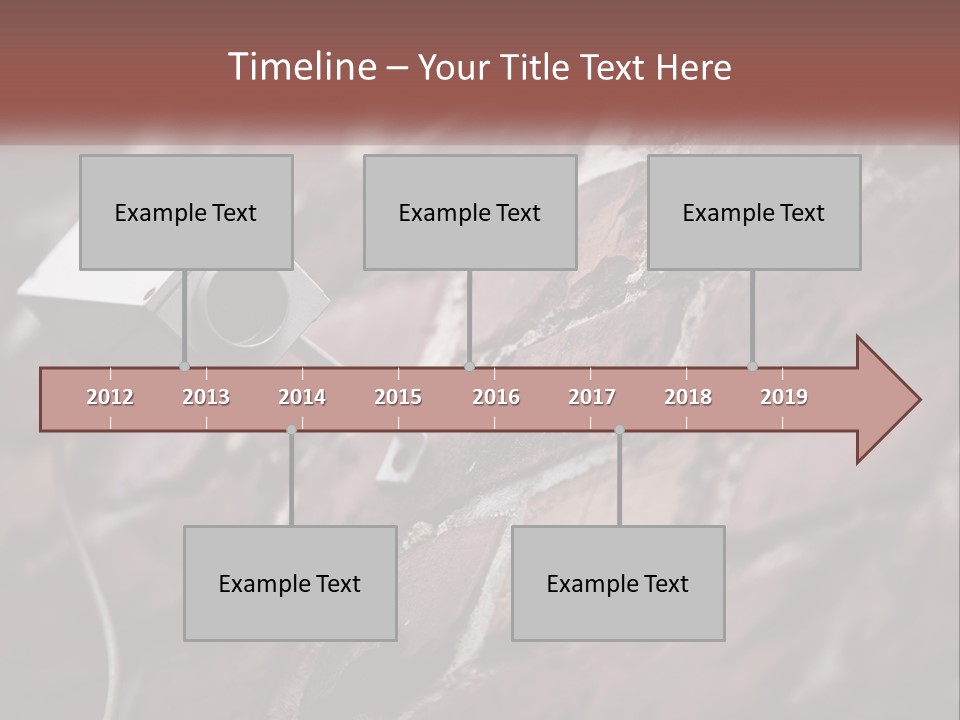 Timeline – Your Title Text Here

Example Text

Example Text

Example Text

2012 2013 2014 2015 2016 2017 2018 2019

Example Text

Example Text